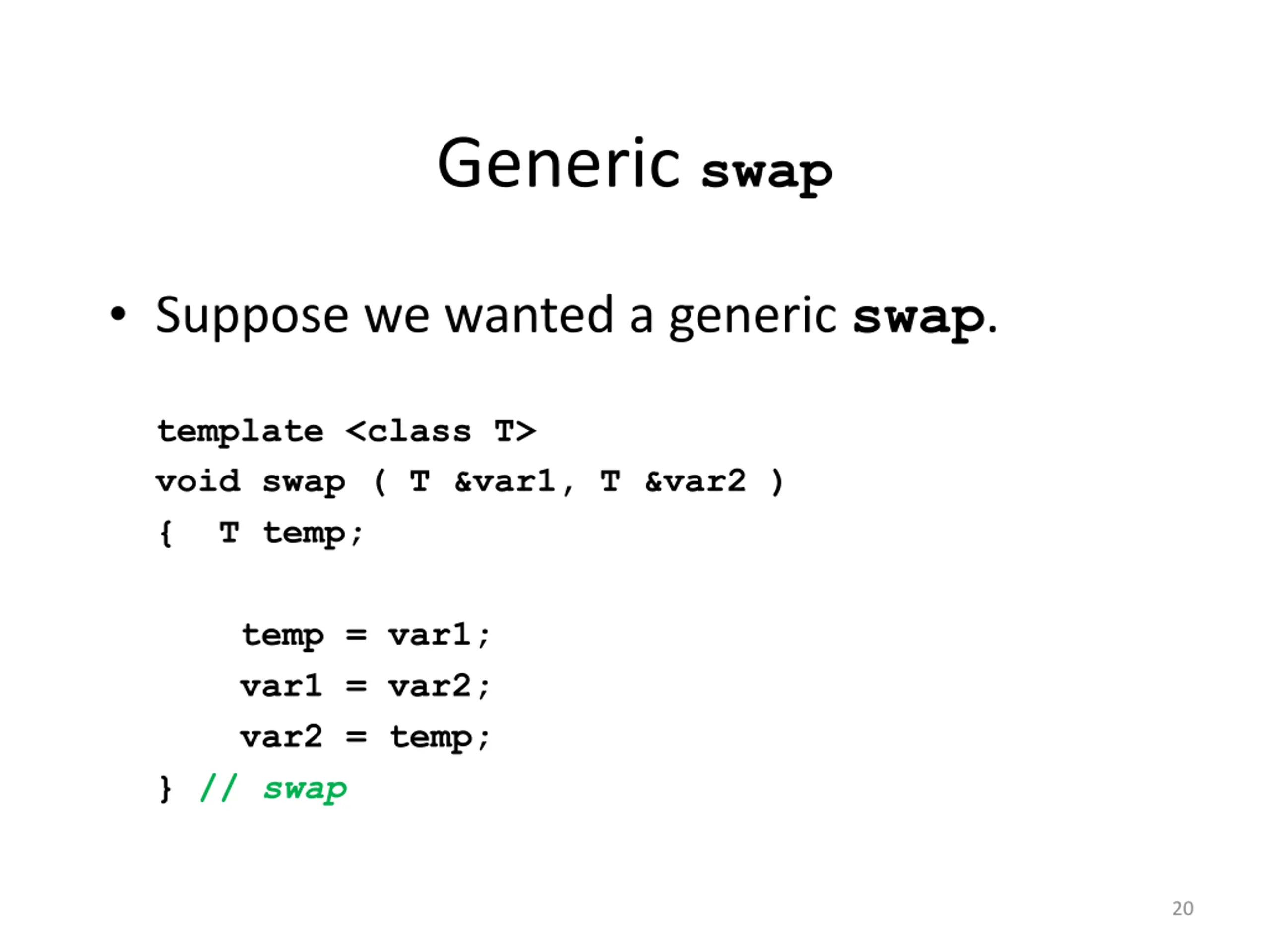 Generic swap

• Suppose we wanted a generic swap.

template <class T>
void swap ( T &var1, T &var2 )
{   T temp;

    temp = var1;
    var1 = var2;
    var2 = temp;
} // swap

20